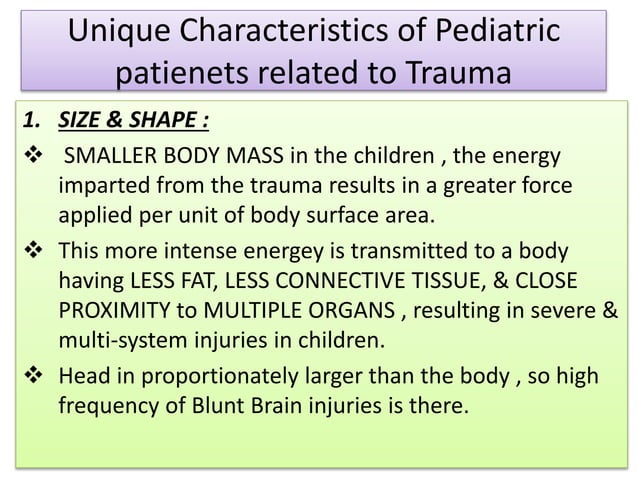 Unique Characteristics of Pediatric patienets related to Trauma

1. SIZE & SHAPE :

❖ SMALLER BODY MASS in the children , the energy imparted from the trauma results in a greater force applied per unit of body surface area.

❖ This more intense energey is transmitted to a body having LESS FAT, LESS CONNECTIVE TISSUE, & CLOSE PROXIMITY to MULTIPLE ORGANS , resulting in severe & multi-system injuries in children.

❖ Head in proportionately larger than the body , so high frequency of Blunt Brain injuries is there.